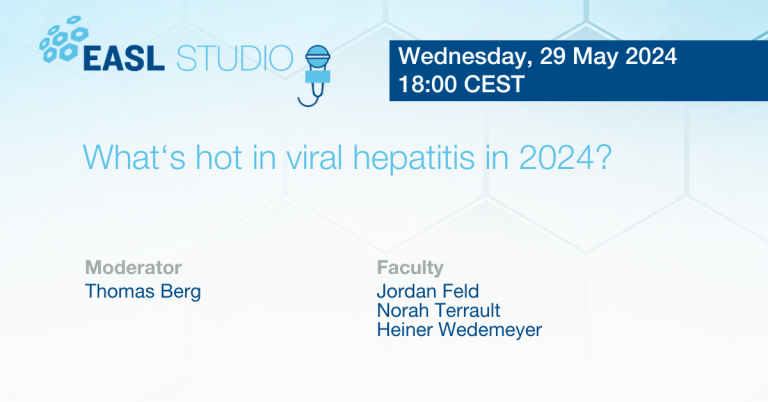 EASL STUDIO

Wednesday, 29 May 2024
18:00 CEST

What‘s hot in viral hepatitis in 2024?

Moderator
Thomas Berg

Faculty
Jordan Feld
Norah Terrault
Heiner Wedemeyer